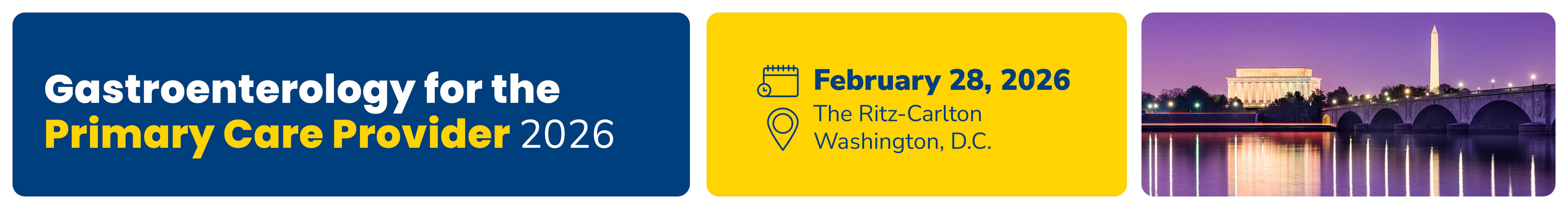 Gastroenterology for the
Primary Care Provider 2026

February 28, 2026
The Ritz-Carlton
Washington, D.C.